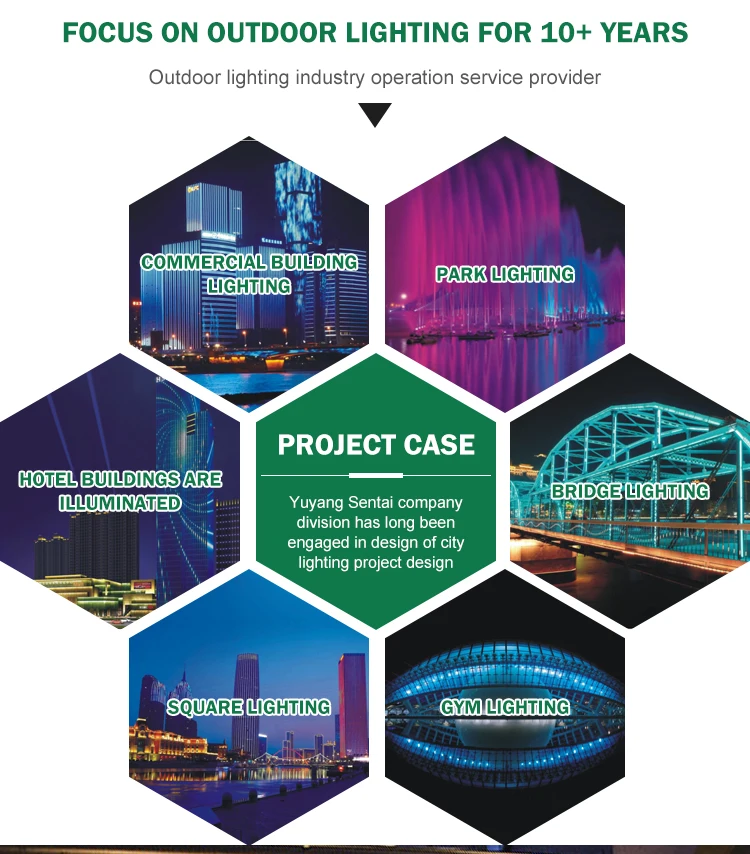 FOCUS ON OUTDOOR LIGHTING FOR 10+ YEARS

Outdoor lighting industry operation service provider

COMMERCIAL BUILDING LIGHTING

PARK LIGHTING

HOTEL BUILDINGS ARE ILLUMINATED

PROJECT CASE

Yuyang Sentai company division has long been engaged in design of city lighting project design

BRIDGE LIGHTING

SQUARE LIGHTING

GYM LIGHTING